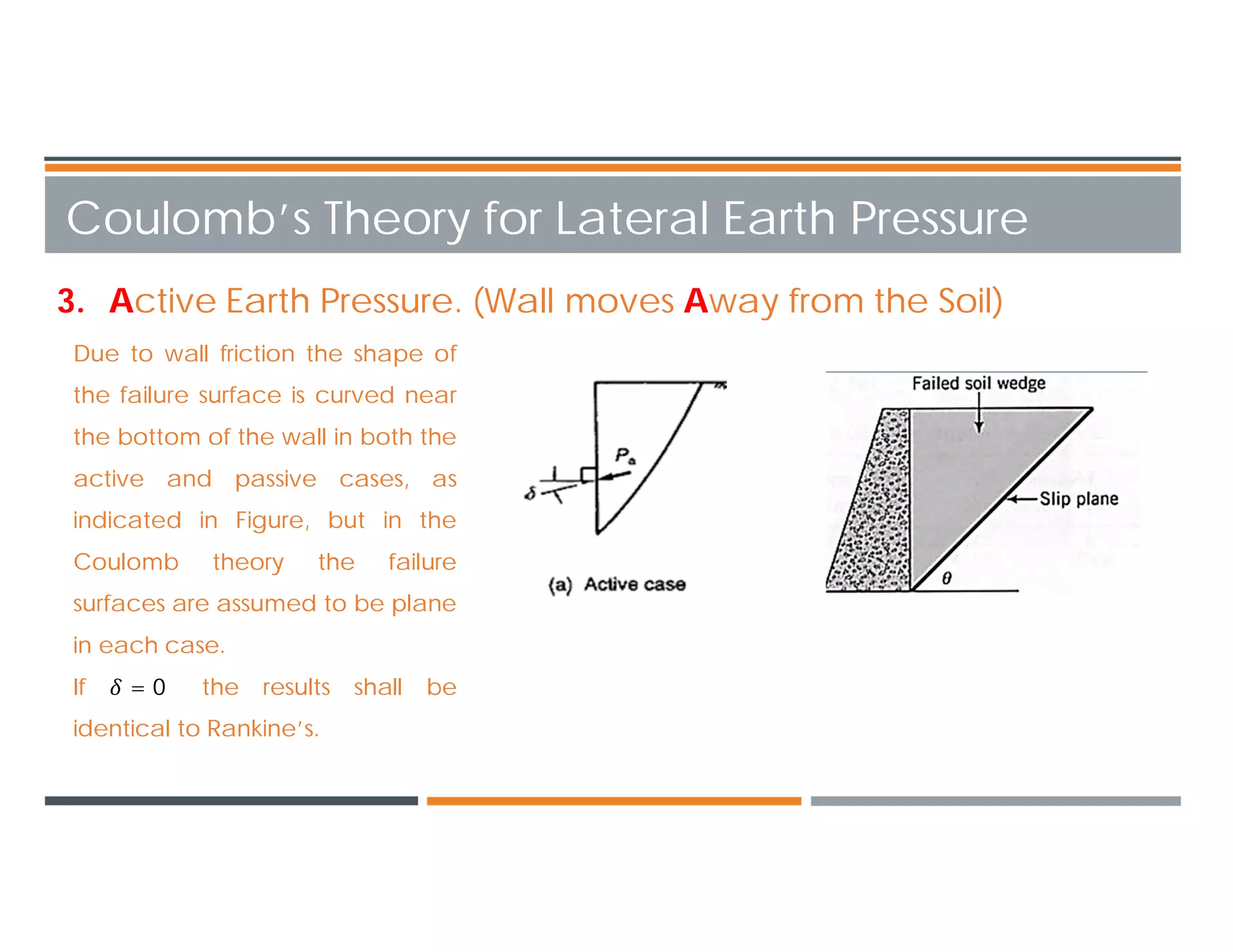 Coulomb's Theory for Lateral Earth Pressure

3. Active Earth Pressure. (Wall moves Away from the Soil)

Due to wall friction the shape of the failure surface is curved near the bottom of the wall in both the active and passive cases, as indicated in Figure, but in the Coulomb theory the failure surfaces are assumed to be plane in each case.

If $\delta = 0$ the results shall be identical to Rankine's.

$P_a$

$\delta$

(a) Active case

Failed soil wedge

Slip plane

$\theta$